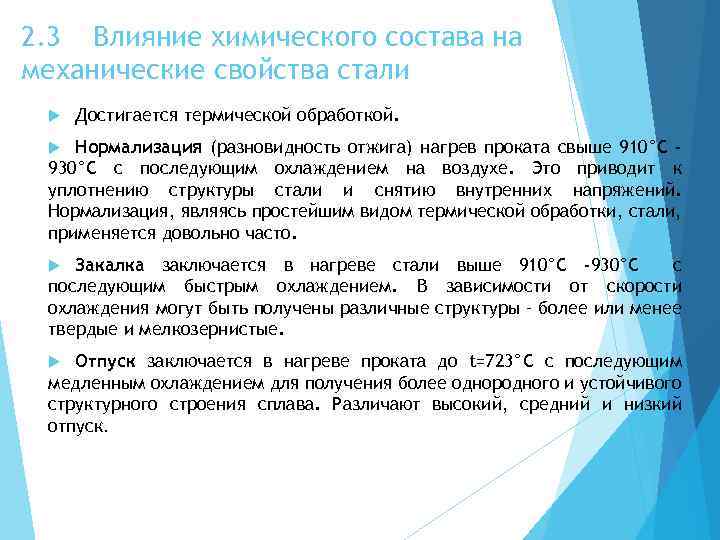 2.3 Влияние химического состава на механические свойства стали

Достигается термической обработкой.

Нормализация (разновидность отжига) нагрев проката свыше 910°С - 930°С с последующим охлаждением на воздухе. Это приводит к уплотнению структуры стали и снятию внутренних напряжений. Нормализация, являясь простейшим видом термической обработки, стали, применяется довольно часто.

Закалка заключается в нагреве стали выше 910°С -930°С с последующим быстрым охлаждением. В зависимости от скорости охлаждения могут быть получены различные структуры - более или менее твердые и мелкозернистые.

Отпуск заключается в нагреве проката до t=723°С с последующим медленным охлаждением для получения более однородного и устойчивого структурного строения сплава. Различают высокий, средний и низкий отпуск.